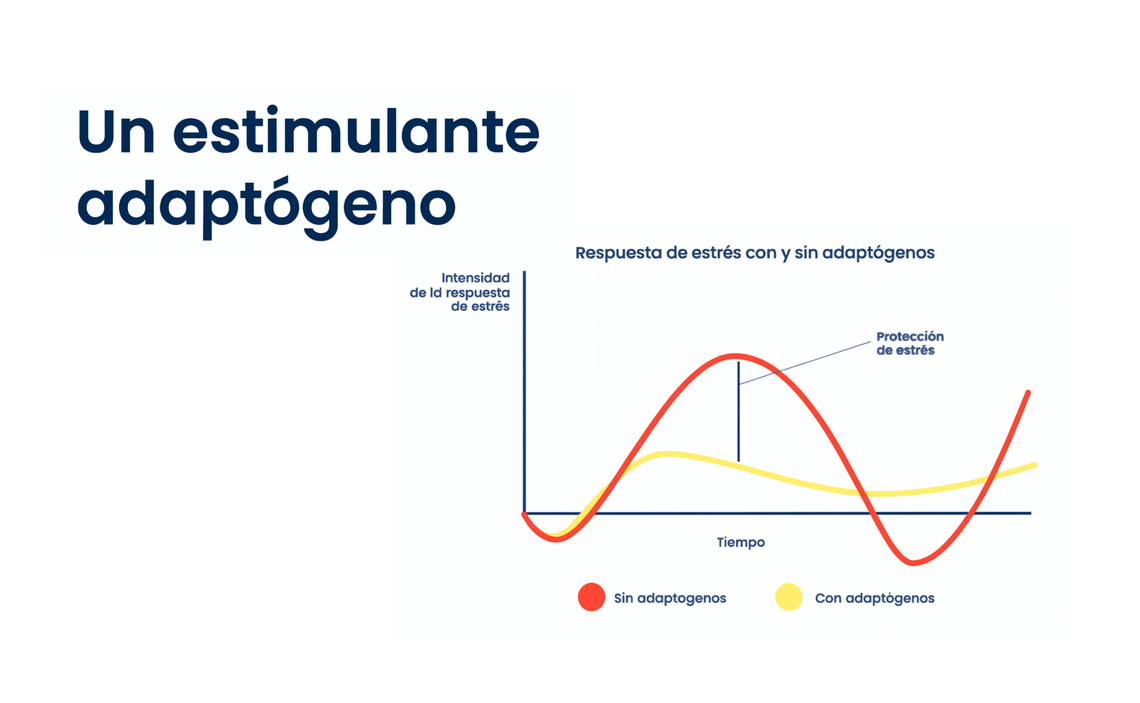 Un estimulante adaptógeno

Respuesta de estrés con y sin adaptógenos

Intensidad de ld respuesta de estrés

Protección de estrés

Tiempo

Sin adaptogenos

Con adaptógenos